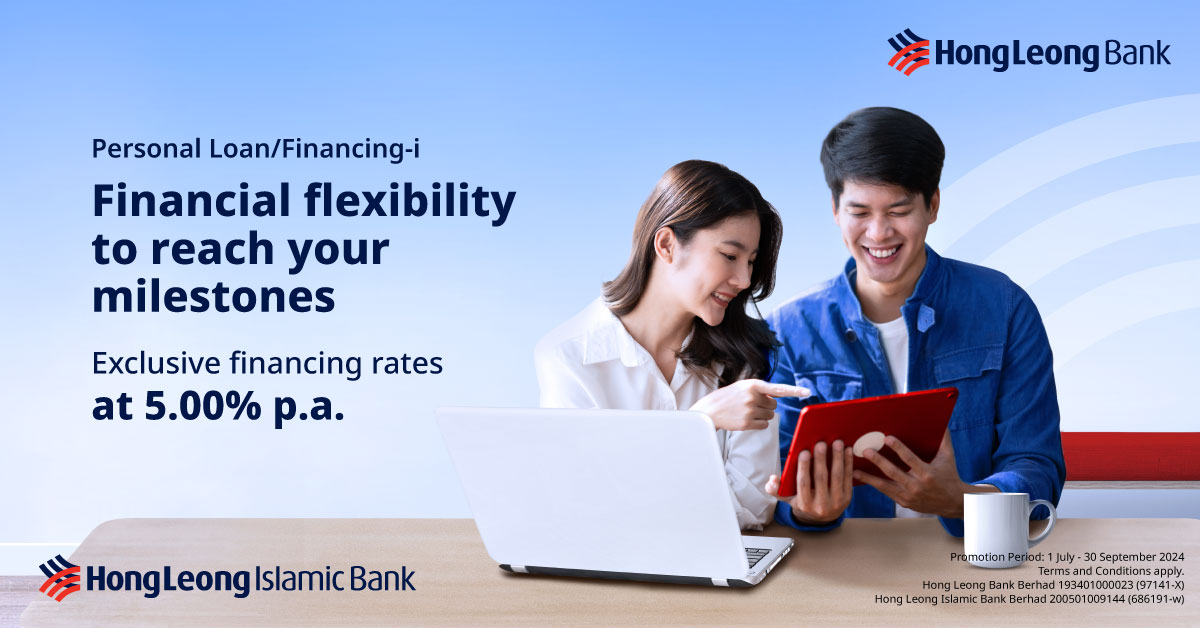 HongLeong Bank

Personal Loan/Financing-i

Financial flexibility to reach your milestones

Exclusive financing rates at 5.00% p.a.

HongLeong Islamic Bank

Promotion Period: 1 July - 30 September 2024
Terms and Conditions apply.
Hong Leong Bank Berhad 193401000023 (97141-X)
Hong Leong Islamic Bank Berhad 200501009144 (686191-w)